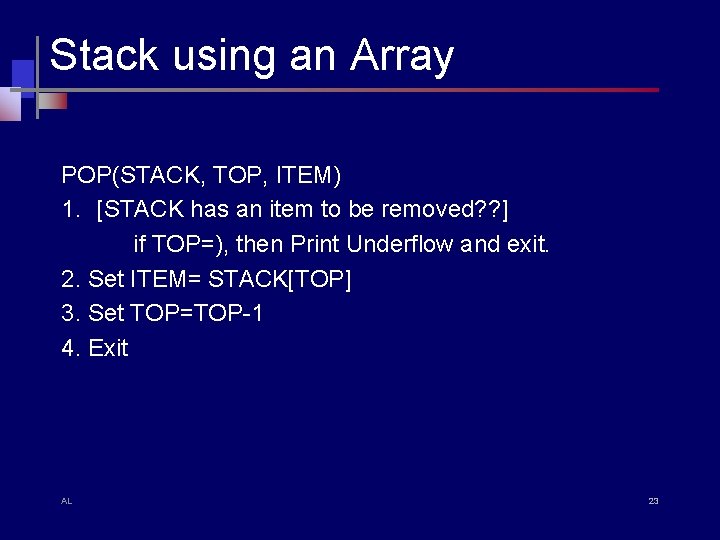 Stack using an Array

POP(STACK, TOP, ITEM)
1. [STACK has an item to be removed??]
if TOP=), then Print Underflow and exit.
2. Set ITEM= STACK[TOP]
3. Set TOP=TOP-1
4. Exit

AL

23